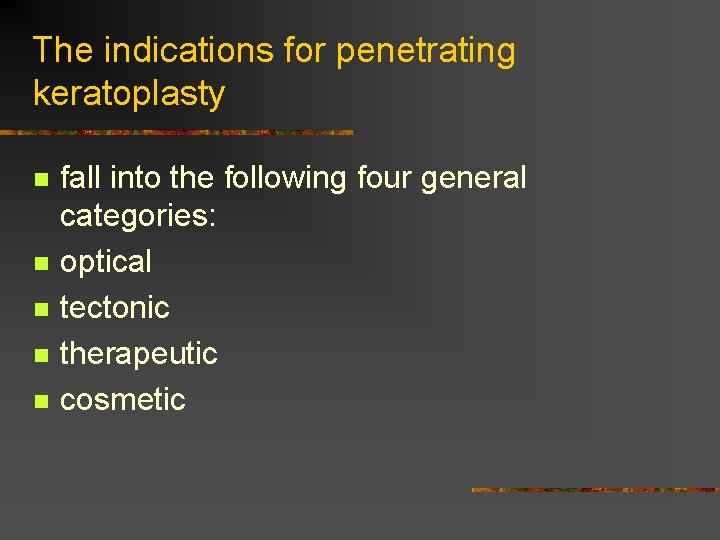 The indications for penetrating keratoplasty

- fall into the following four general categories:
- optical
- tectonic
- therapeutic
- cosmetic